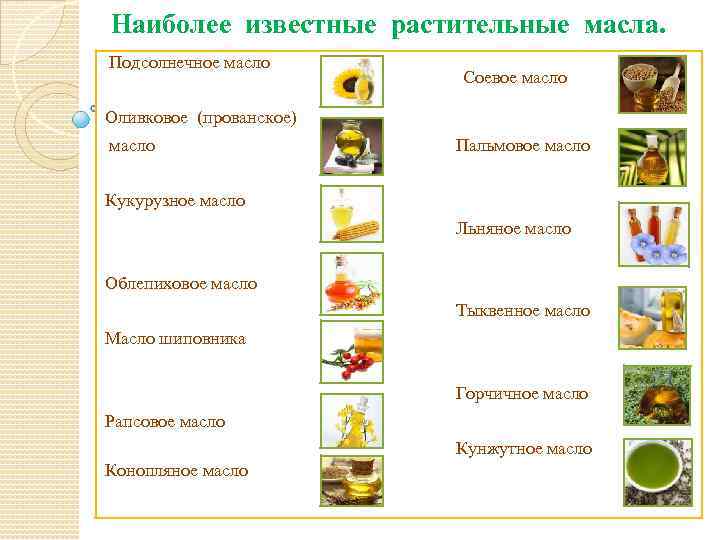 Наиболее известные растительные масла.

Подсолнечное масло

Оливковое (прованское) масло

Кукурузное масло

Облепиховое масло

Масло шиповника

Рапсовое масло

Конопляное масло

Соевое масло

Пальмовое масло

Льняное масло

Тыквенное масло

Горчичное масло

Кунжутное масло